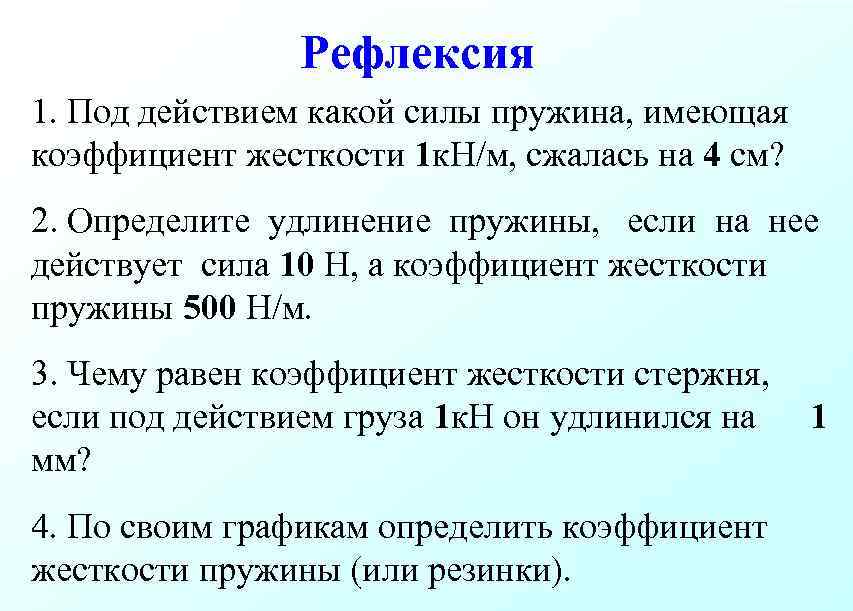 Рефлексия

1. Под действием какой силы пружина, имеющая коэффициент жесткости 1кН/м, сжалась на 4 см?

2. Определите удлинение пружины, если на нее действует сила 10 Н, а коэффициент жесткости пружины 500 Н/м.

3. Чему равен коэффициент жесткости стержня, если под действием груза 1кН он удлинился на 1 мм?

4. По своим графикам определить коэффициент жесткости пружины (или резинки).